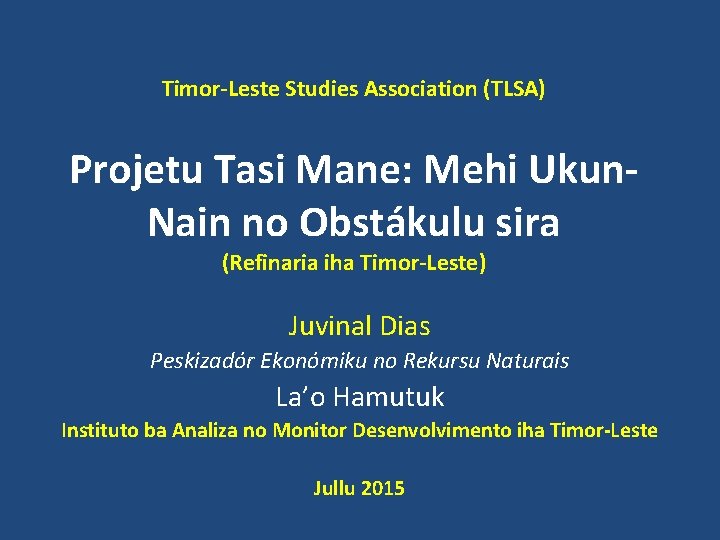 Timor-Leste Studies Association (TLSA)

Projetu Tasi Mane: Mehi Ukun-Nain no Obstákulu sira
(Refinaria iha Timor-Leste)

Juvinal Dias
Peskizadór Ekonómiku no Rekursu Naturais
La'o Hamutuk
Instituto ba Analiza no Monitor Desenvolvimento iha Timor-Leste

Jullu 2015